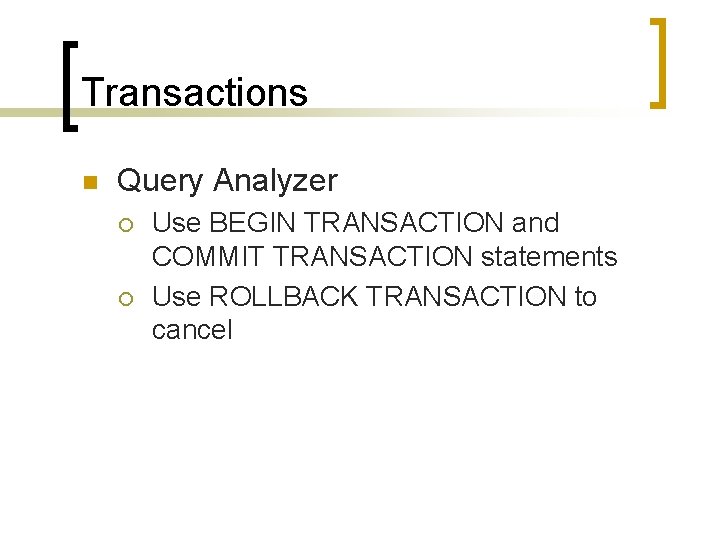 Transactions

Query Analyzer
Use BEGIN TRANSACTION and COMMIT TRANSACTION statements
Use ROLLBACK TRANSACTION to cancel